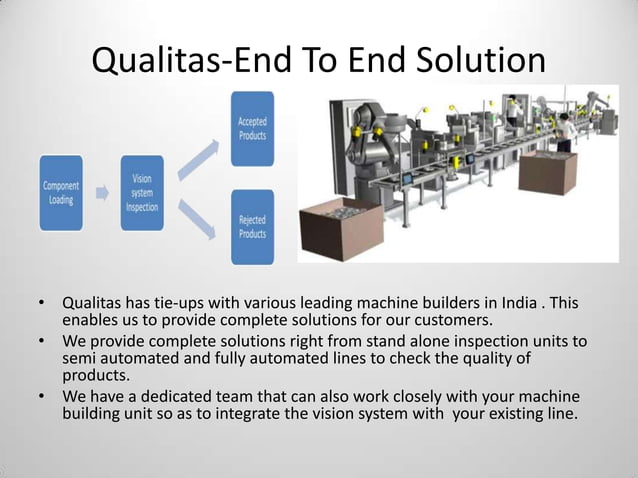 Qualitas-End To End Solution

Component Loading

Vision system Inspection

Accepted Products

Rejected Products

• Qualitas has tie-ups with various leading machine builders in India . This enables us to provide complete solutions for our customers.
• We provide complete solutions right from stand alone inspection units to semi automated and fully automated lines to check the quality of products.
• We have a dedicated team that can also work closely with your machine building unit so as to integrate the vision system with your existing line.